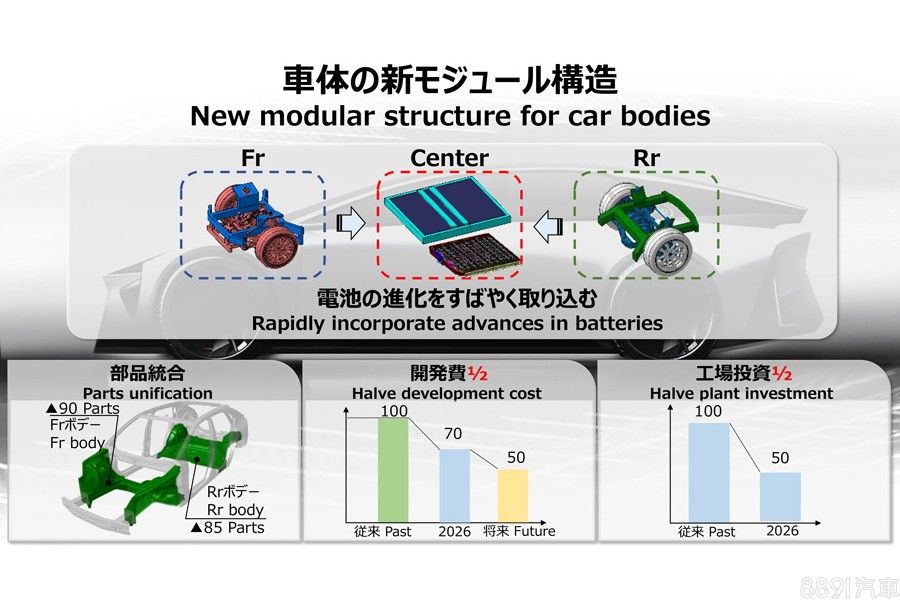 車体の新モジュール構造
New modular structure for car bodies

Fr

Center

Rr

電池の進化をすばやく取り込む
Rapidly incorporate advances in batteries

部品統合
Parts unification

▲90 Parts
Frボデー
Fr body

Rrボデー
Rr body
▲85 Parts

開発費½
Halve development cost

100
70
50
従来 Past
2026
将来 Future

工場投資½
Halve plant investment

100
50
従来 Past
2026

8891汽車